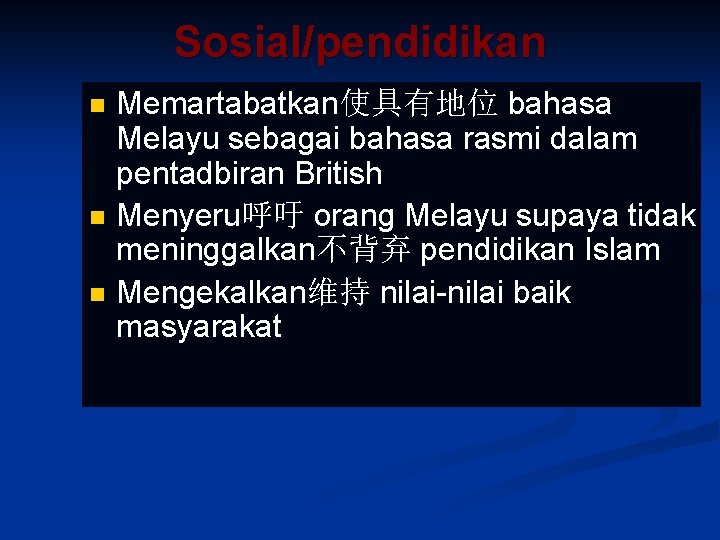 Sosial/pendidikan

- Memartabatkan使具有地位 bahasa Melayu sebagai bahasa rasmi dalam pentadbiran British
- Menyeru呼吁 orang Melayu supaya tidak meninggalkan不背弃 pendidikan Islam
- Mengekalkan维持 nilai-nilai baik masyarakat